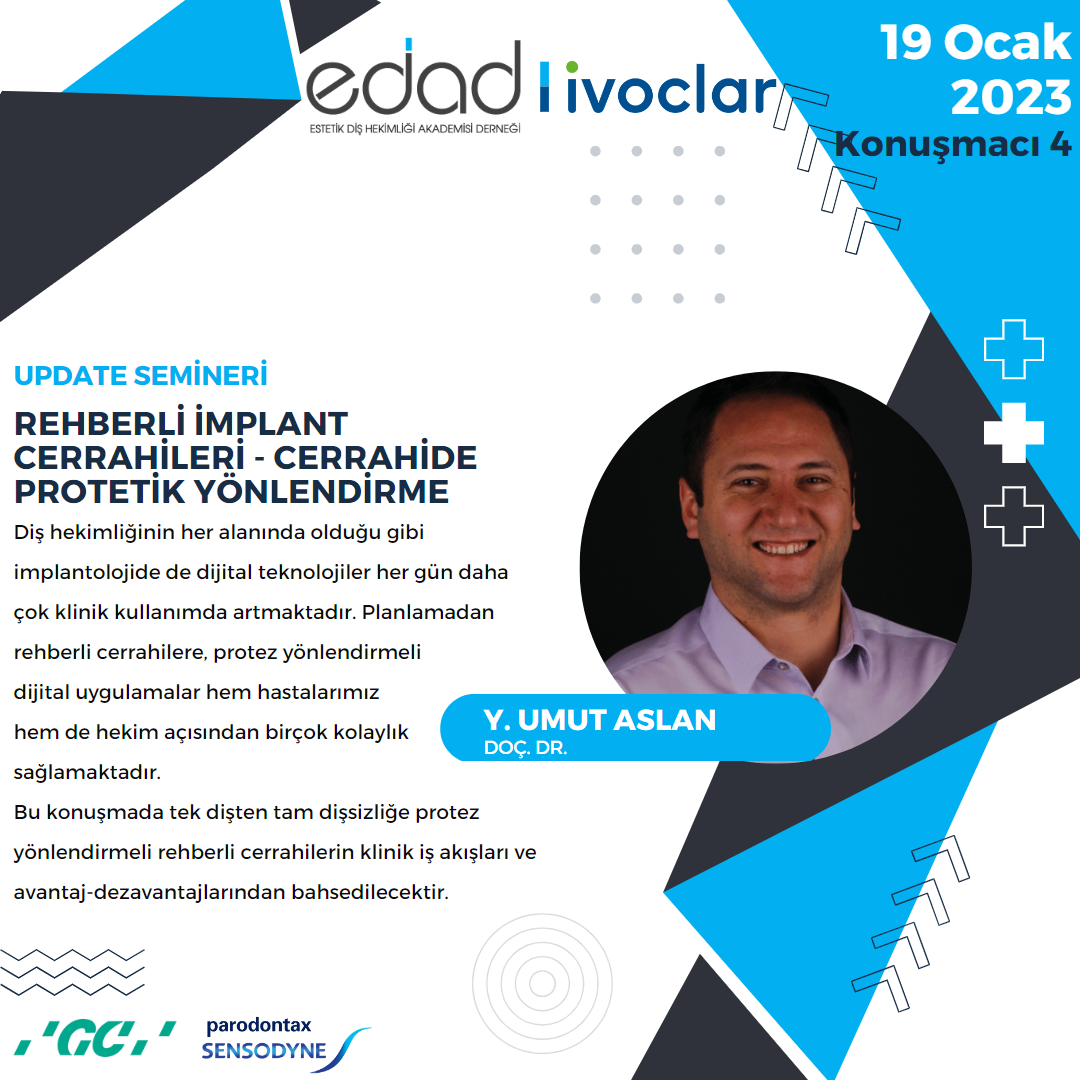 edad
ESTETİK DİŞ HEKİMLİĞİ AKADEMİSİ DERNEĞİ

ivoclar

19 Ocak 2023
Konuşmacı 4

UPDATE SEMİNERİ

REHBERLİ İMPLANT CERRAHİLERİ - CERRAHİDE PROTETİK YÖNLENDİRME

Diş hekimliğinin her alanında olduğu gibi implantolojide de dijital teknolojiler her gün daha çok klinik kullanımda artmaktadır. Planlamadan rehberli cerrahilere, protez yönlendirmeli dijital uygulamalar hem hastalarımız hem de hekim açısından birçok kolaylık sağlamaktadır.
Bu konuşmada tek dişten tam dişsizliğe protez yönlendirmeli rehberli cerrahilerin klinik iş akışları ve avantaj-dezavantajlarından bahsedilecektir.

Y. UMUT ASLAN
DOÇ. DR.

GC

parodontax
SENSODYNE